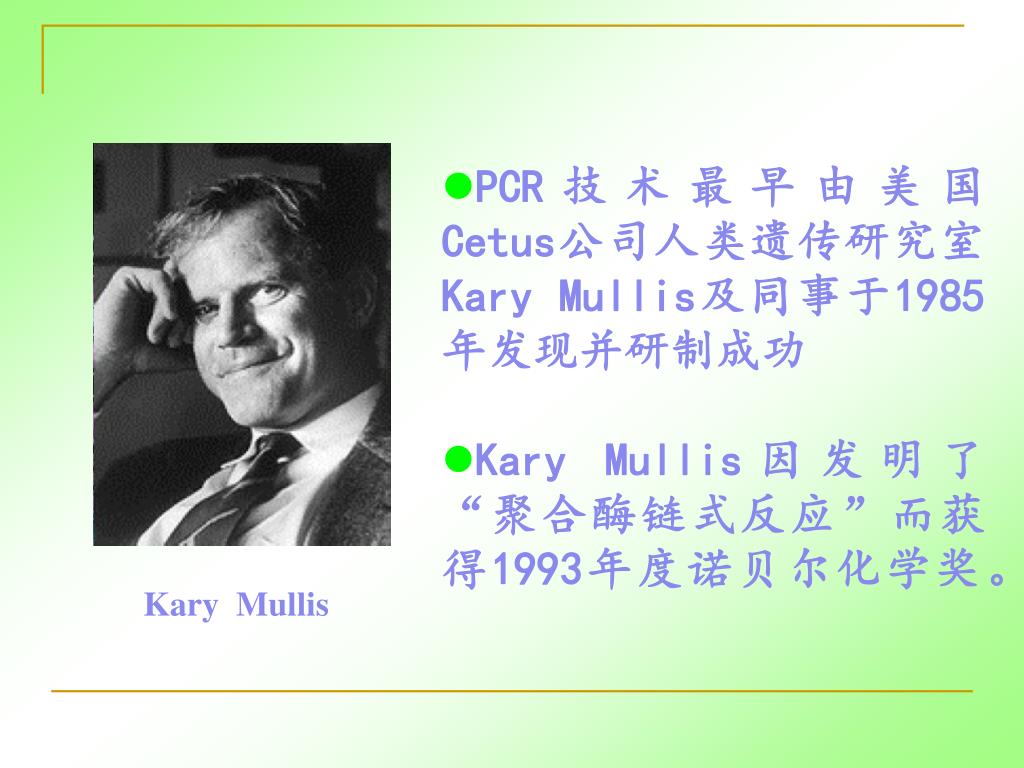 ●PCR技术最早由美国Cetus公司人类遗传研究室Kary Mullis及同事于1985年发现并研制成功

●Kary Mullis因发明了“聚合酶链式反应”而获得1993年度诺贝尔化学奖。

Kary Mullis